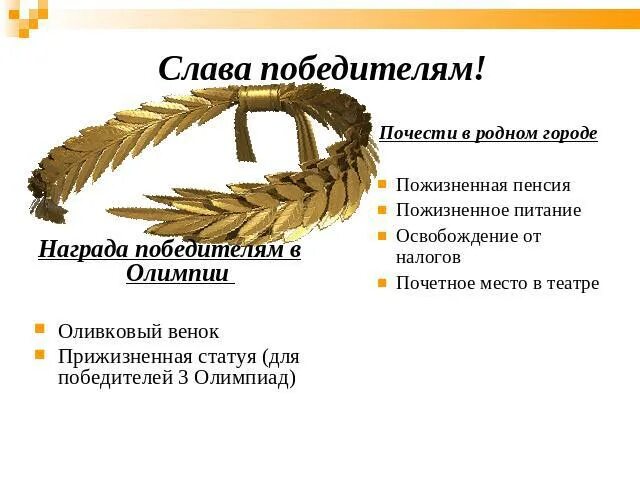 Слава победителям!

Награда победителям в Олимпии

Оливковый венок
Прижизненная статуя (для победителей 3 Олимпиад)

Почести в родном городе

Пожизненная пенсия
Пожизненное питание
Освобождение от налогов
Почетное место в театре